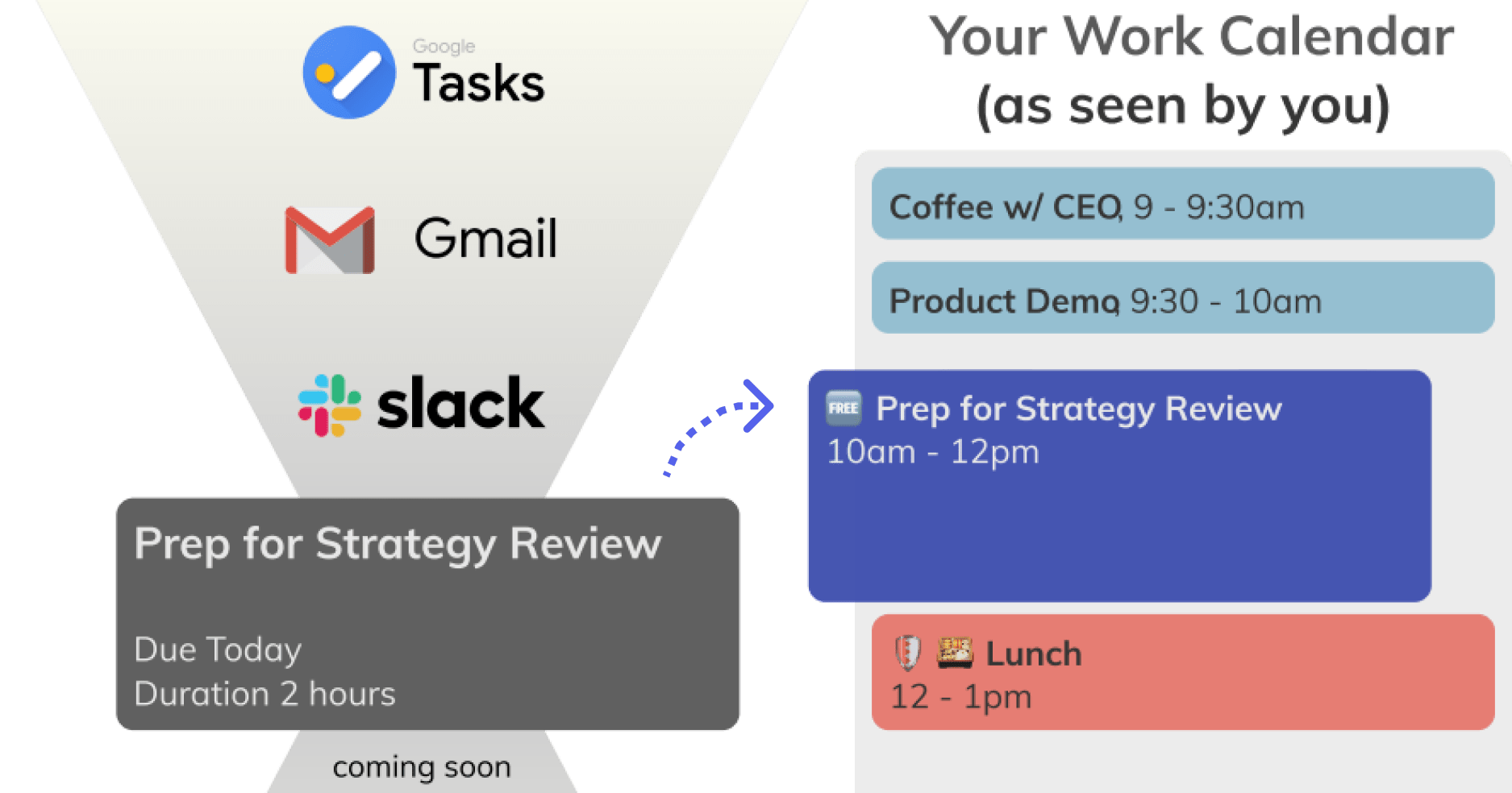 Google Tasks

Gmail

slack

Prep for Strategy Review

Due Today
Duration 2 hours

coming soon

Your Work Calendar (as seen by you)

Coffee w/ CEO, 9 - 9:30am

Product Demo, 9:30 - 10am

FREE Prep for Strategy Review
10am - 12pm

Lunch
12 - 1pm